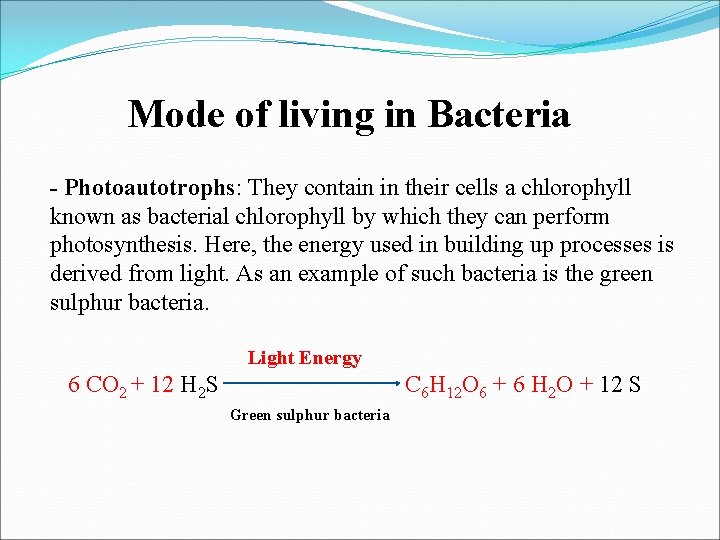 Mode of living in Bacteria

- Photoautotrophs: They contain in their cells a chlorophyll known as bacterial chlorophyll by which they can perform photosynthesis. Here, the energy used in building up processes is derived from light. As an example of such bacteria is the green sulphur bacteria.

$6\ CO_2 + 12\ H_2S \xrightarrow[\text{Green sulphur bacteria}]{\text{Light Energy}} C_6H_{12}O_6 + 6\ H_2O + 12\ S$